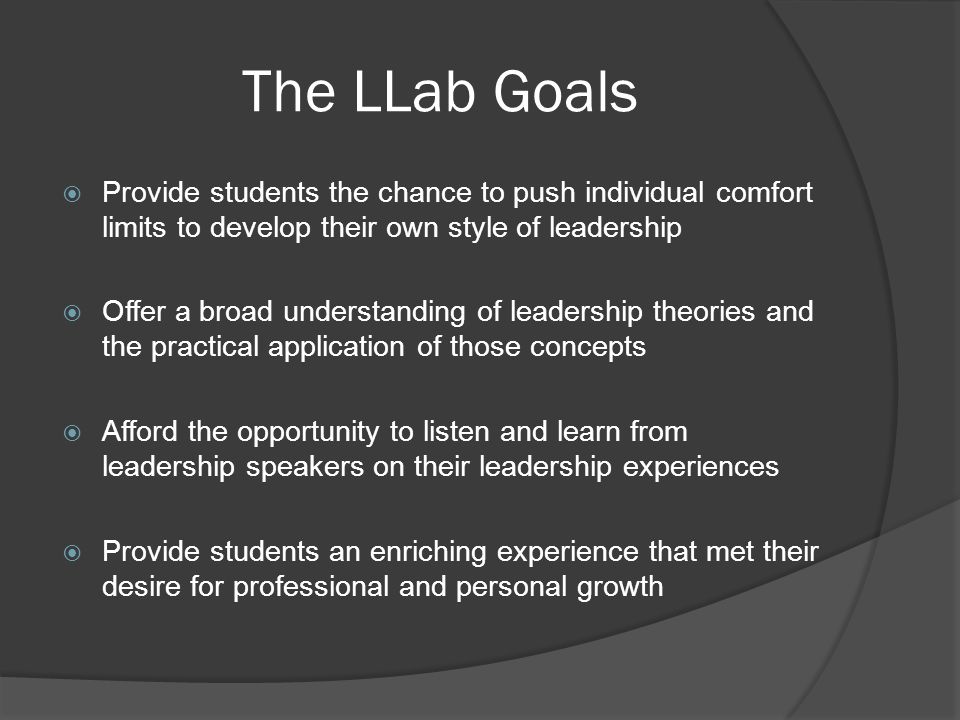 The LLab Goals

Provide students the chance to push individual comfort limits to develop their own style of leadership

Offer a broad understanding of leadership theories and the practical application of those concepts

Afford the opportunity to listen and learn from leadership speakers on their leadership experiences

Provide students an enriching experience that met their desire for professional and personal growth